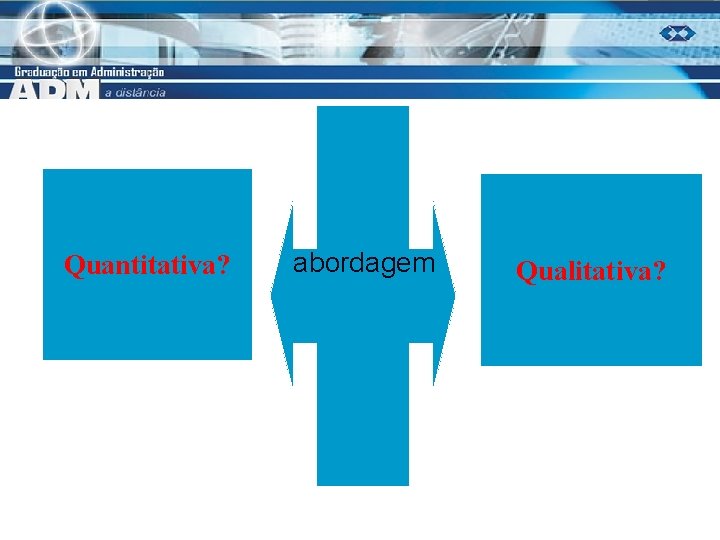 Graduação em Administração
ADM a distância

Quantitativa?

abordagem

Qualitativa?